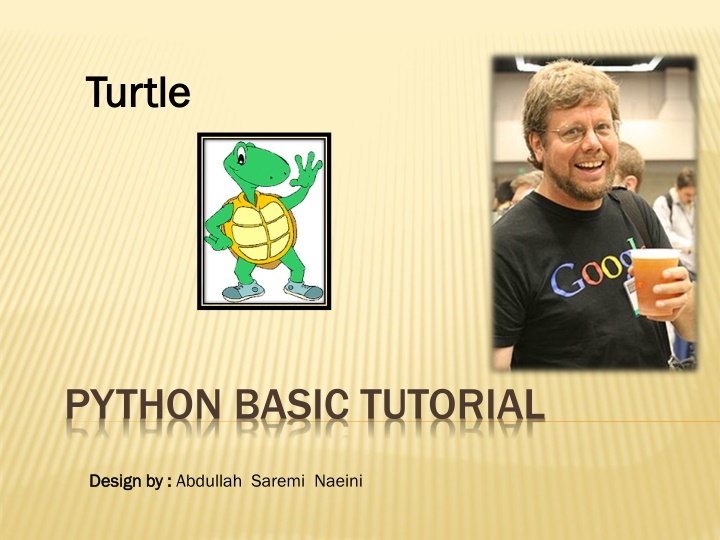 Turtle

Goog

PYTHON BASIC TUTORIAL

Design by : Abdullah Saremi Naeini